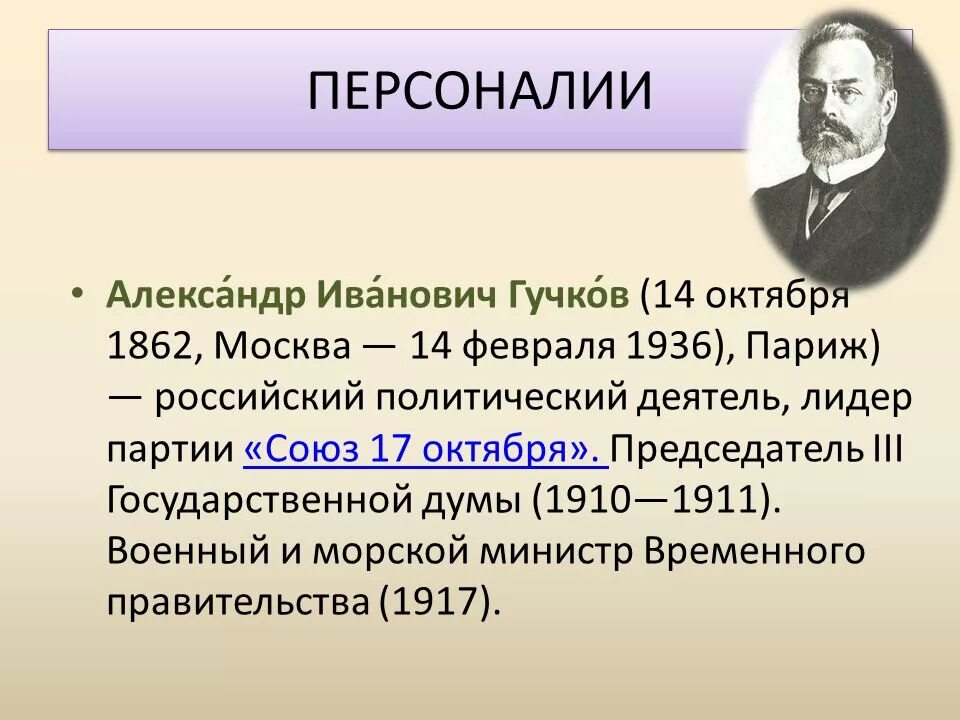 ПЕРСОНАЛИИ

• Алекса́ндр Ива́нович Гучко́в (14 октября 1862, Москва — 14 февраля 1936), Париж) — российский политический деятель, лидер партии «Союз 17 октября». Председатель III Государственной думы (1910—1911). Военный и морской министр Временного правительства (1917).